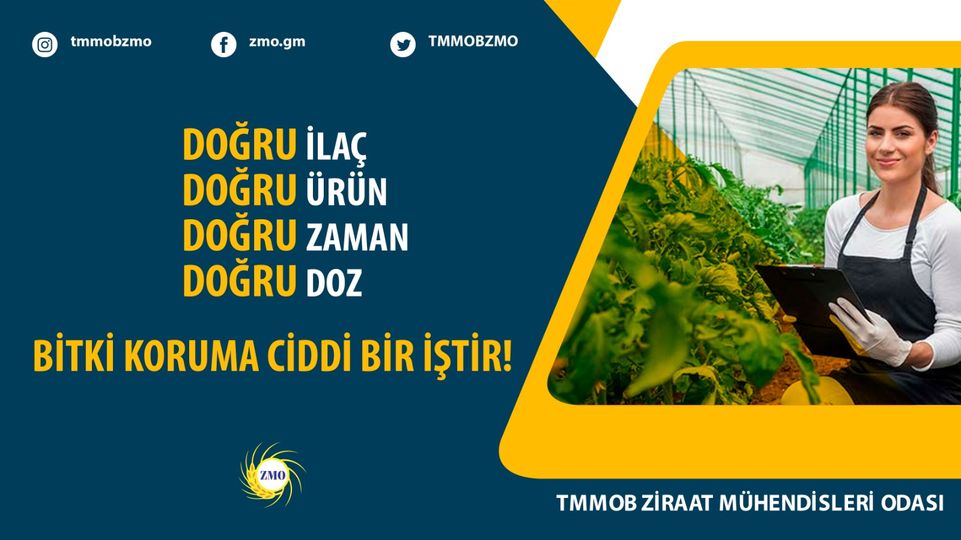 tmmobzmo
zmo.gm
TMMOBZMO

DOĞRU İLAÇ
DOĞRU ÜRÜN
DOĞRU ZAMAN
DOĞRU DOZ

BİTKİ KORUMA CİDDİ BİR İŞTİR!

ZMO

TMMOB ZİRAAT MÜHENDİSLERİ ODASI